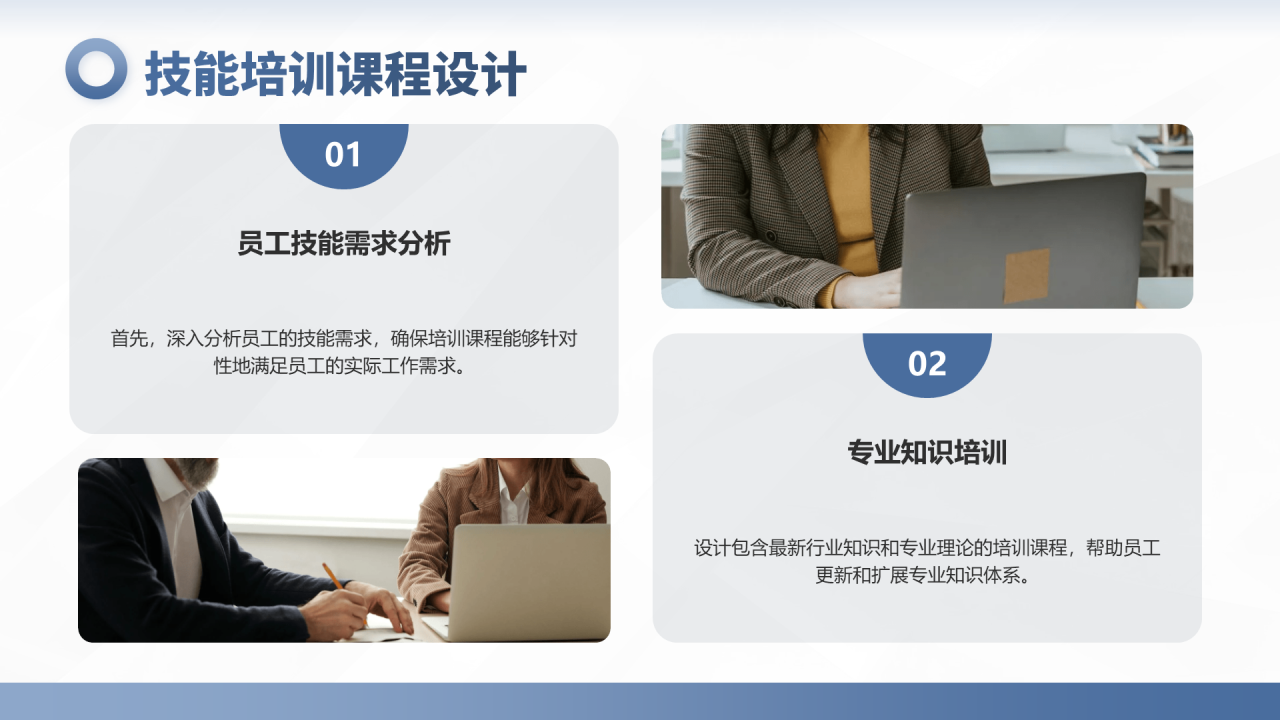 技能培训课程设计

01

员工技能需求分析

首先，深入分析员工的技能需求，确保培训课程能够针对性地满足员工的实际工作需求。

02

专业知识培训

设计包含最新行业知识和专业理论的培训课程，帮助员工更新和扩展专业知识体系。